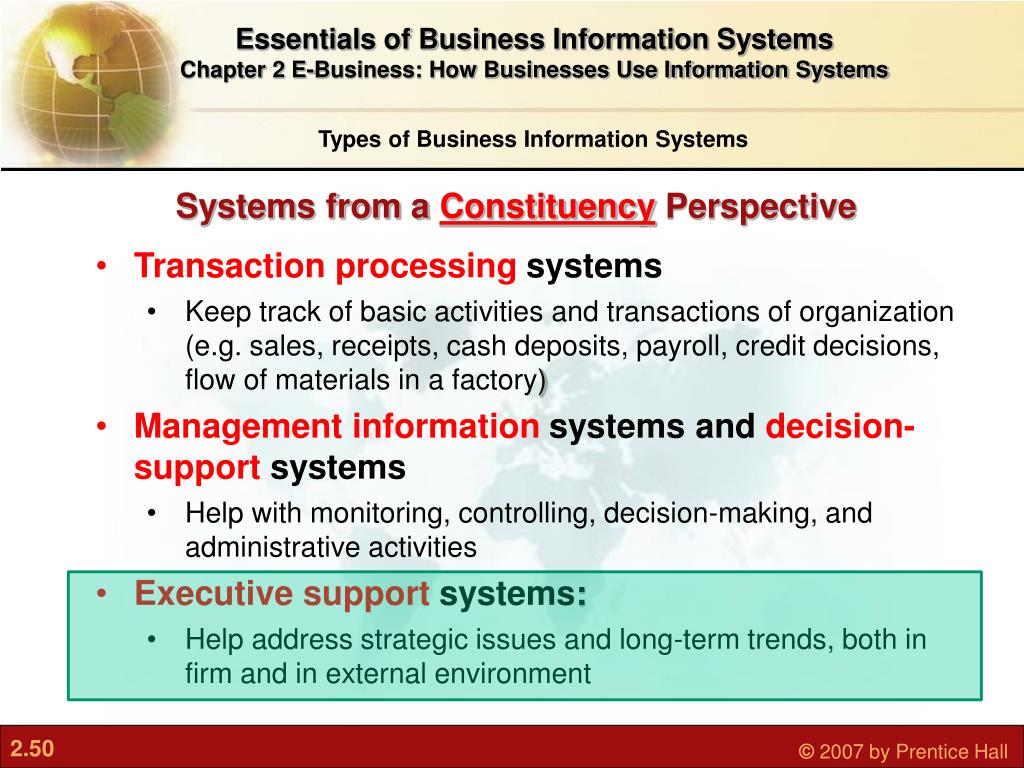 Essentials of Business Information Systems
Chapter 2 E-Business: How Businesses Use Information Systems

Types of Business Information Systems

Systems from a Constituency Perspective

• Transaction processing systems
  • Keep track of basic activities and transactions of organization (e.g. sales, receipts, cash deposits, payroll, credit decisions, flow of materials in a factory)
• Management information systems and decision-support systems
  • Help with monitoring, controlling, decision-making, and administrative activities
• Executive support systems:
  • Help address strategic issues and long-term trends, both in firm and in external environment

2.50

© 2007 by Prentice Hall